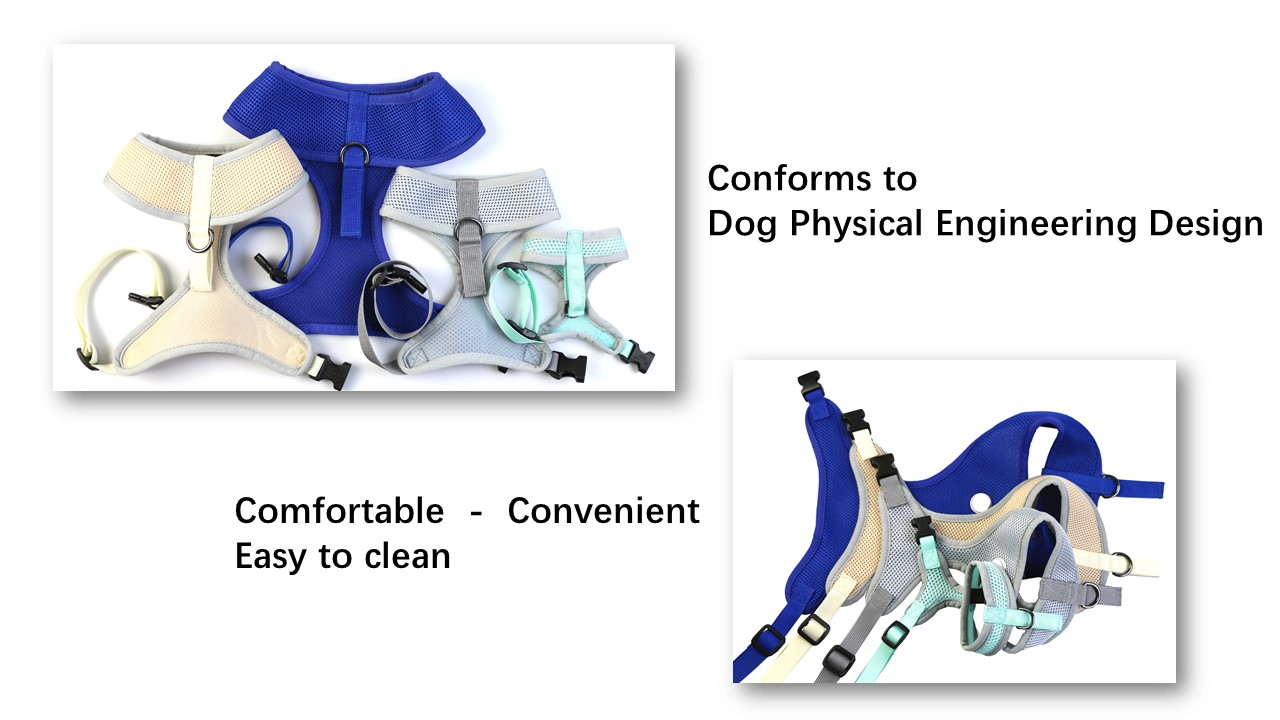 Conforms to
Dog Physical Engineering Design

Comfortable - Convenient
Easy to clean